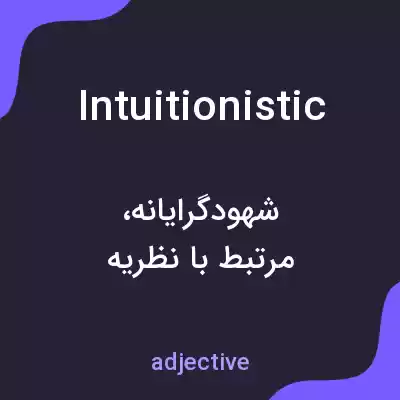 Intuitionistic

شهودگرایانه،
مرتبط با نظریه

adjective